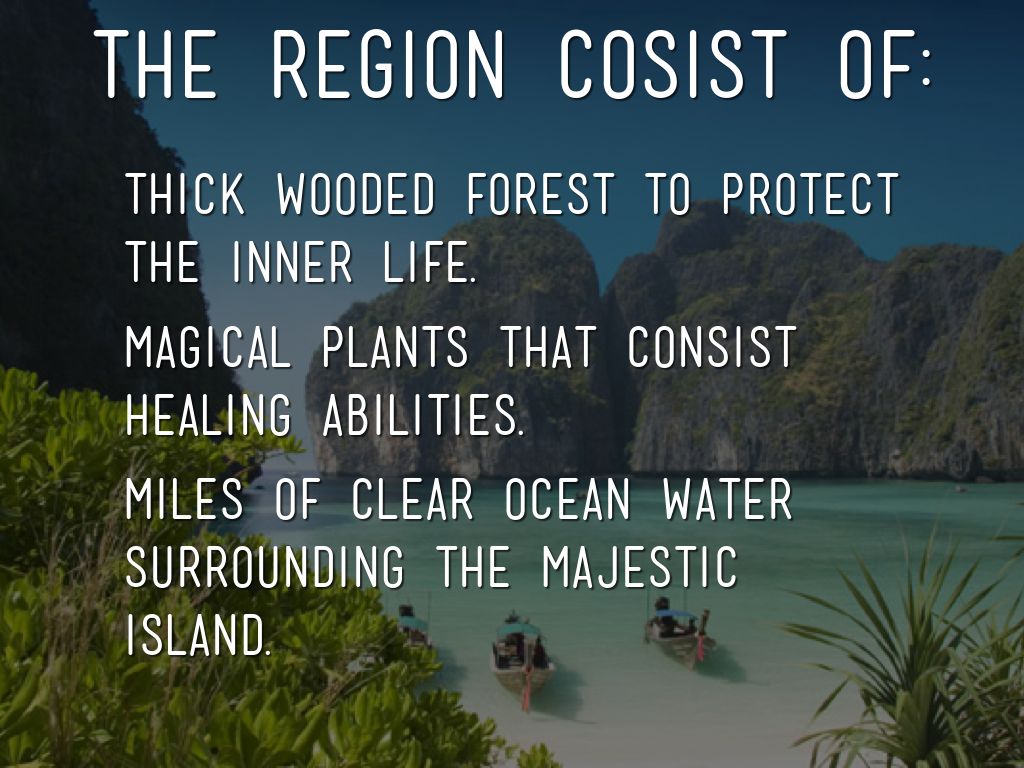 THE REGION COSIST OF:

THICK WOODED FOREST TO PROTECT THE INNER LIFE.

MAGICAL PLANTS THAT CONSIST HEALING ABILITIES.

MILES OF CLEAR OCEAN WATER SURROUNDING THE MAJESTIC ISLAND.